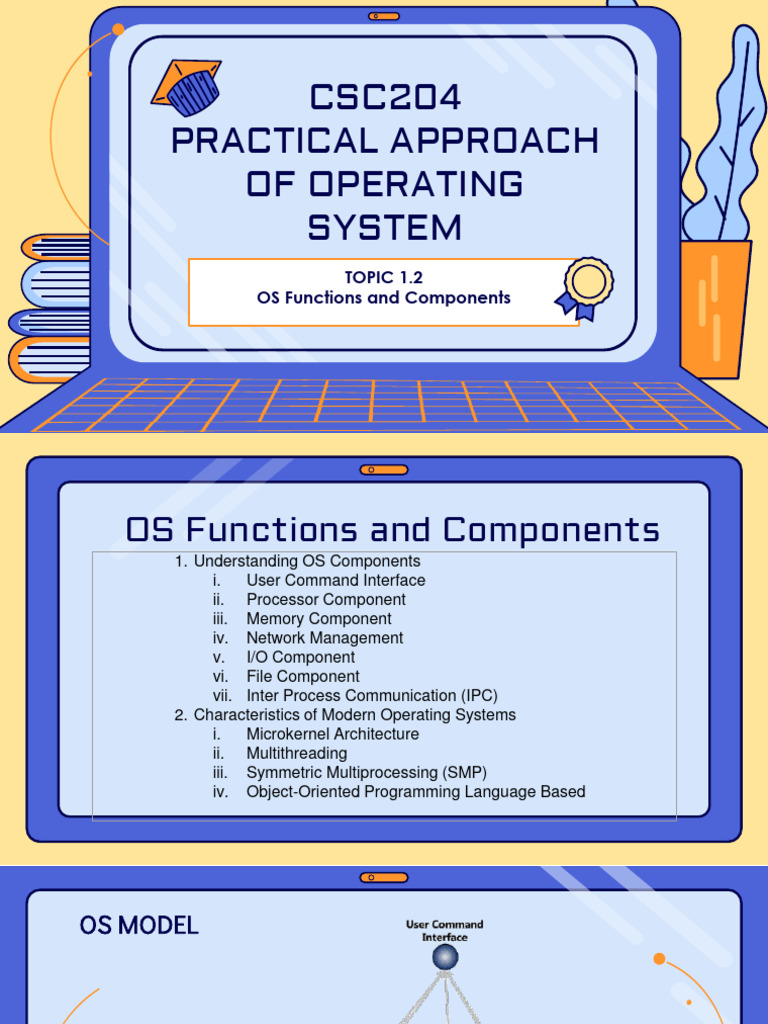 CSC204
PRACTICAL APPROACH OF OPERATING SYSTEM

TOPIC 1.2
OS Functions and Components

OS Functions and Components

1. Understanding OS Components
i. User Command Interface
ii. Processor Component
iii. Memory Component
iv. Network Management
v. I/O Component
vi. File Component
vii. Inter Process Communication (IPC)
2. Characteristics of Modern Operating Systems
i. Microkernel Architecture
ii. Multithreading
iii. Symmetric Multiprocessing (SMP)
iv. Object-Oriented Programming Language Based

OS MODEL

User Command Interface